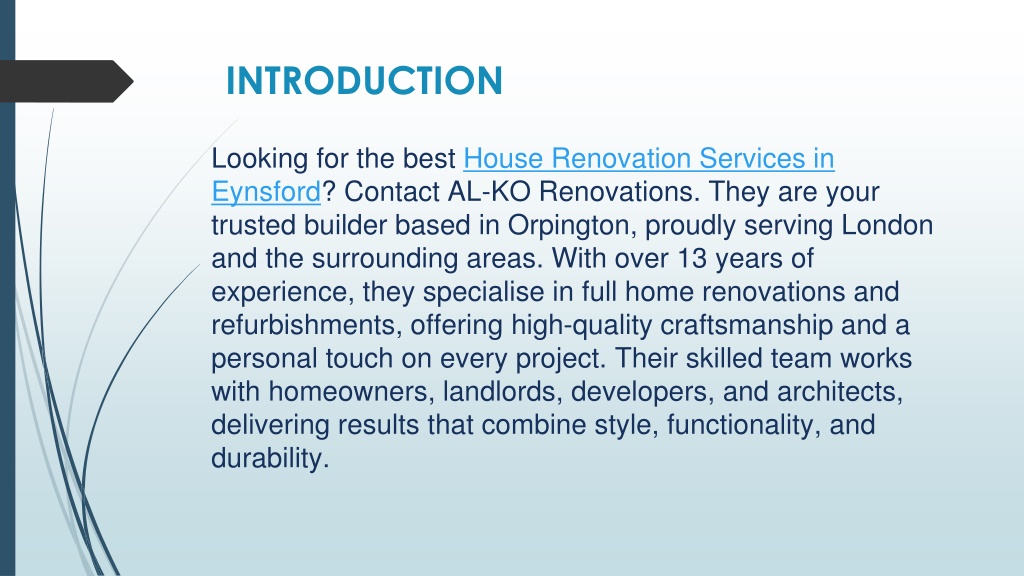 INTRODUCTION

Looking for the best House Renovation Services in Eynsford? Contact AL-KO Renovations. They are your trusted builder based in Orpington, proudly serving London and the surrounding areas. With over 13 years of experience, they specialise in full home renovations and refurbishments, offering high-quality craftsmanship and a personal touch on every project. Their skilled team works with homeowners, landlords, developers, and architects, delivering results that combine style, functionality, and durability.